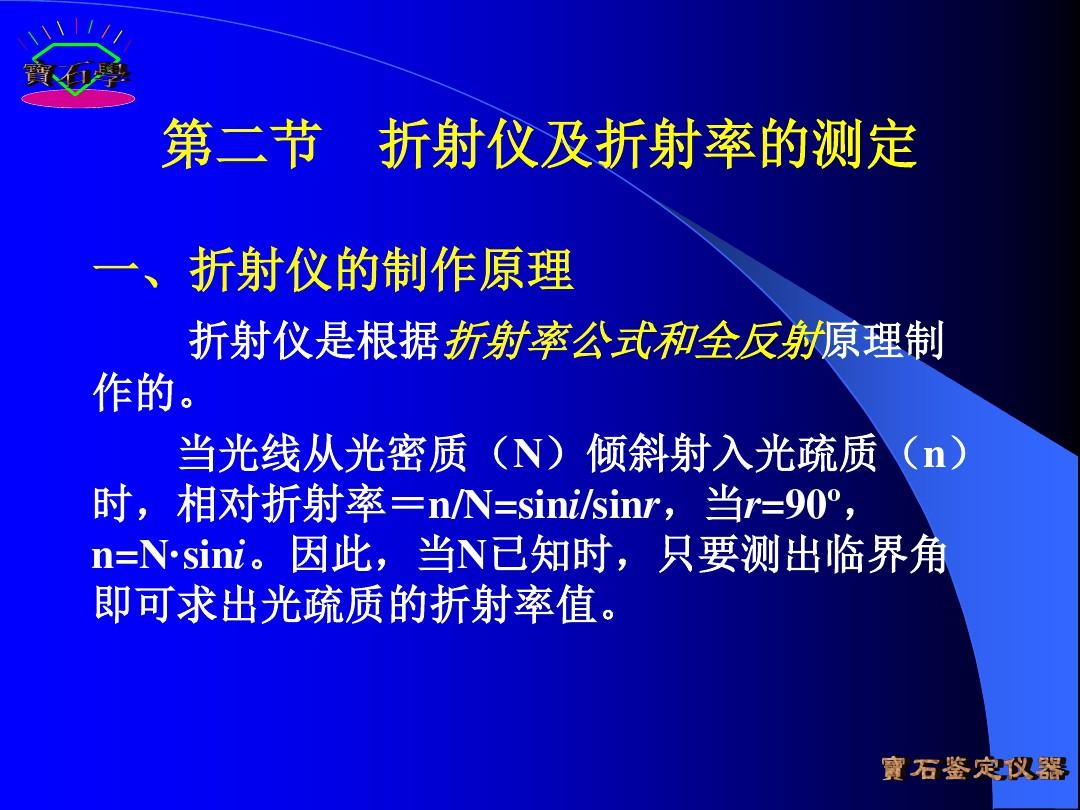 寶石學

第二节　折射仪及折射率的测定

一、折射仪的制作原理

折射仪是根据折射率公式和全反射原理制作的。

当光线从光密质（N）倾斜射入光疏质（n）时，相对折射率＝n/N=sin$i$/sin$r$，当$r$=90º，n=N·sin$i$。因此，当N已知时，只要测出临界角即可求出光疏质的折射率值。

寶石鉴定仪器